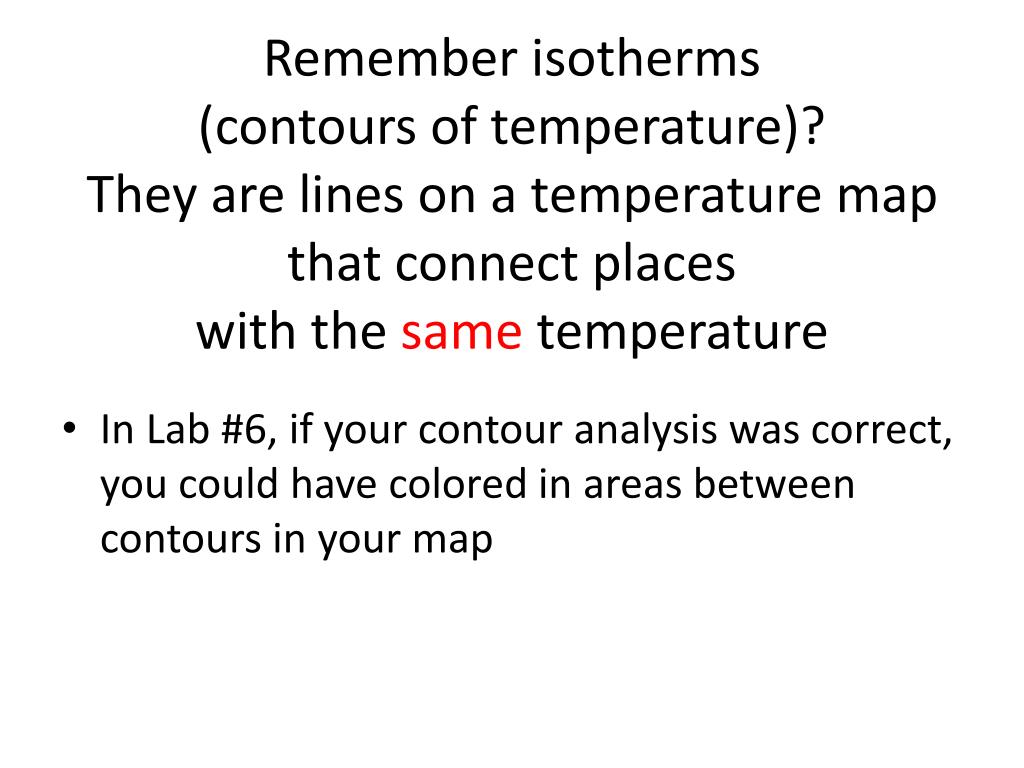 Remember isotherms
(contours of temperature)?
They are lines on a temperature map
that connect places
with the same temperature

• In Lab #6, if your contour analysis was correct, you could have colored in areas between contours in your map